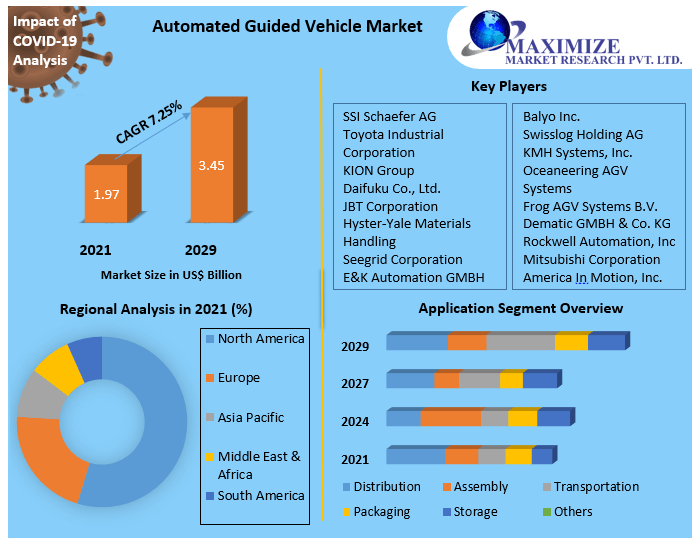 Impact of COVID-19 Analysis

Automated Guided Vehicle Market

MAXIMIZE
MARKET RESEARCH PVT. LTD.

CAGR 7.25%

1.97

3.45

2021

2029

Market Size in US$ Billion

Key Players

SSI Schaefer AG
Toyota Industrial Corporation
KION Group
Daifuku Co., Ltd.
JBT Corporation
Hyster-Yale Materials Handling
Seegrid Corporation
E&K Automation GMBH

Balyo Inc.
Swisslog Holding AG
KMH Systems, Inc.
Oceaneering AGV Systems
Frog AGV Systems B.V.
Dematic GMBH & Co. KG
Rockwell Automation, Inc
Mitsubishi Corporation
America In Motion, Inc.

Regional Analysis in 2021 (%)

North America
Europe
Asia Pacific
Middle East & Africa
South America

Application Segment Overview

2029
2027
2024
2021

Distribution
Assembly
Transportation
Packaging
Storage
Others